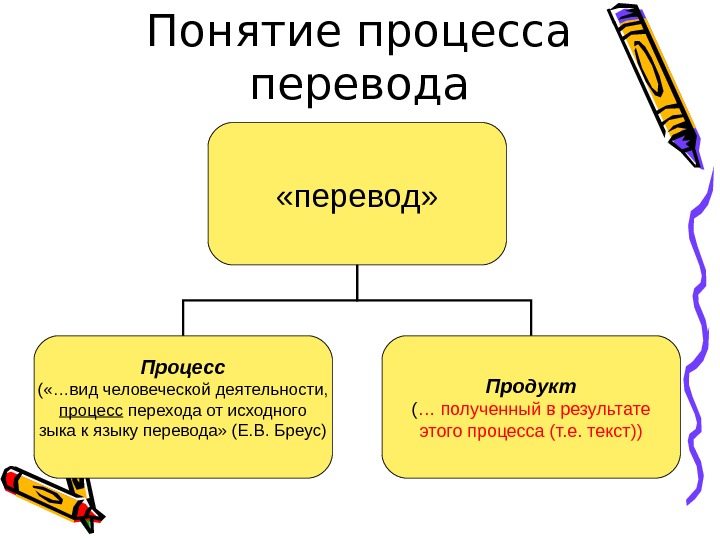 Понятие процесса перевода

«перевод»

Процесс
(«…вид человеческой деятельности, процесс перехода от исходного зыка к языку перевода» (Е.В. Бреус)

Продукт
(… полученный в результате этого процесса (т.е. текст))